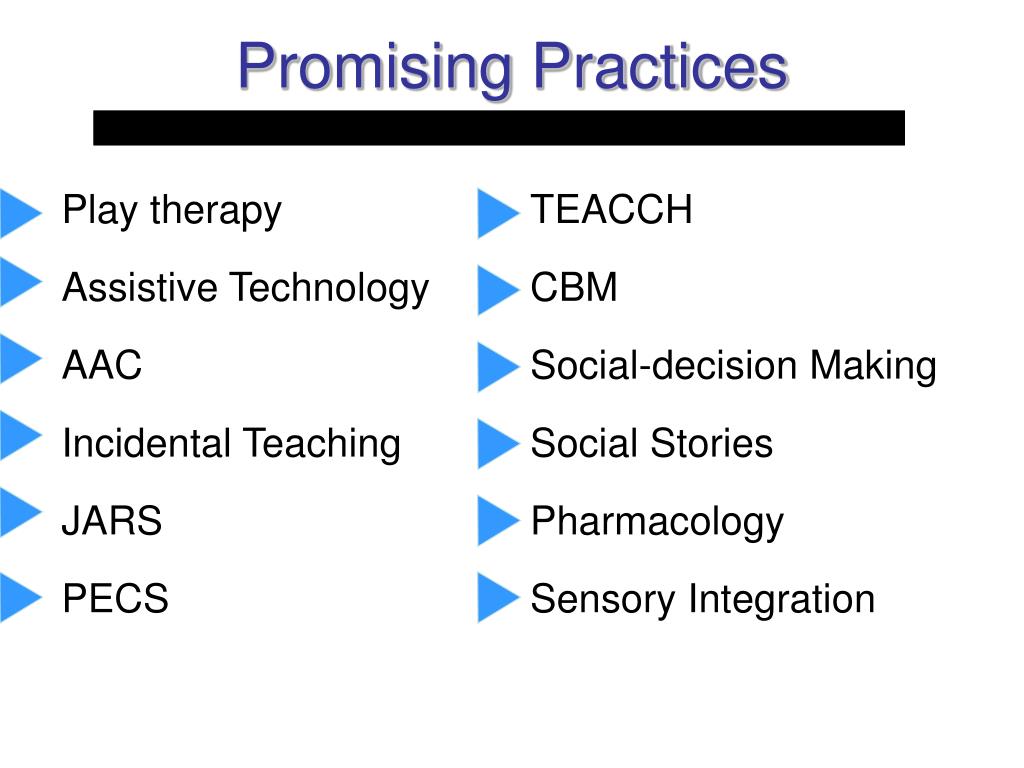 Promising Practices

Play therapy

Assistive Technology

AAC

Incidental Teaching

JARS

PECS

TEACCH

CBM

Social-decision Making

Social Stories

Pharmacology

Sensory Integration